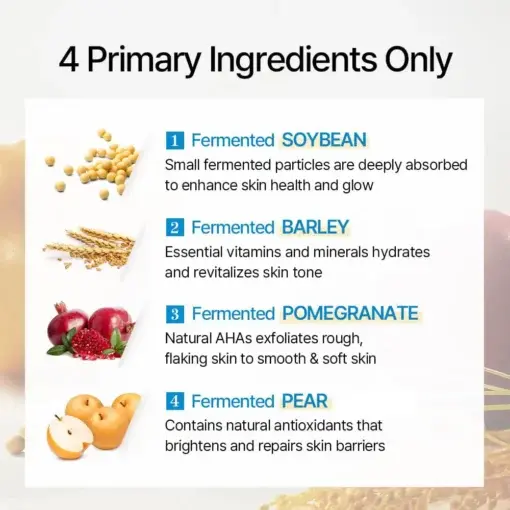 4 Primary Ingredients Only

1 Fermented SOYBEAN
Small fermented particles are deeply absorbed to enhance skin health and glow

2 Fermented BARLEY
Essential vitamins and minerals hydrates and revitalizes skin tone

3 Fermented POMEGRANATE
Natural AHAs exfoliates rough, flaking skin to smooth & soft skin

4 Fermented PEAR
Contains natural antioxidants that brightens and repairs skin barriers